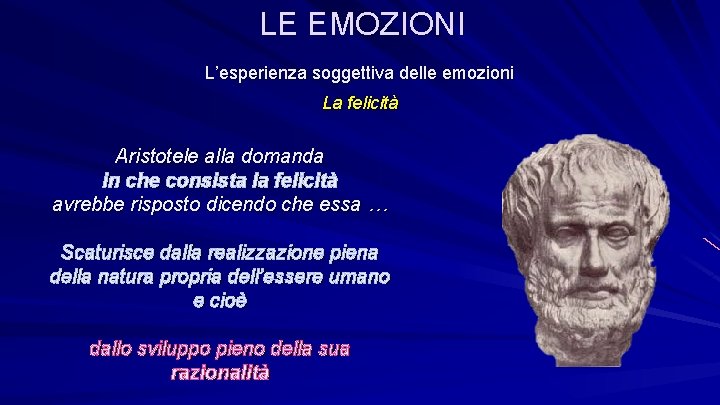 LE EMOZIONI

L'esperienza soggettiva delle emozioni

La felicità

Aristotele alla domanda
in che consista la felicità
avrebbe risposto dicendo che essa …

Scaturisce dalla realizzazione piena della natura propria dell'essere umano e cioè

dallo sviluppo pieno della sua razionalità